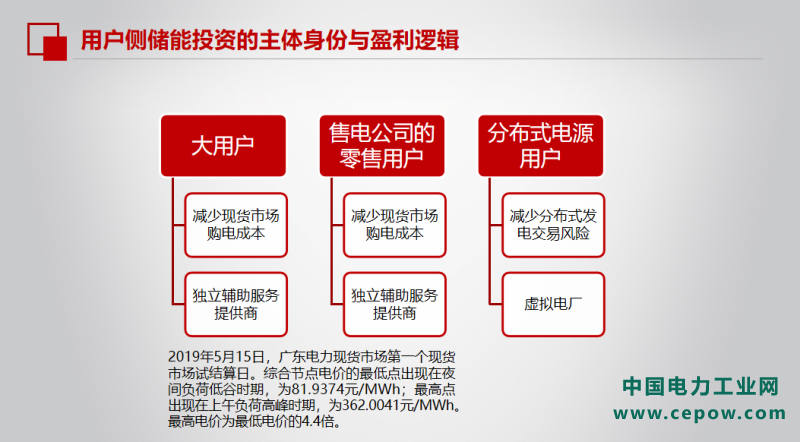 用户侧储能投资的主体身份与盈利逻辑

大用户

减少现货市场购电成本

独立辅助服务提供商

售电公司的零售用户

减少现货市场购电成本

独立辅助服务提供商

分布式电源用户

减少分布式发电交易风险

虚拟电厂

2019年5月15日，广东电力现货市场第一个现货市场试结算日。综合节点电价的最低点出现在夜间负荷低谷时期，为81.9374元/MWh；最高点出现在上午负荷高峰时期，为362.0041元/MWh。最高电价为最低电价的4.4倍。

中国电力工业网
www.cepow.com